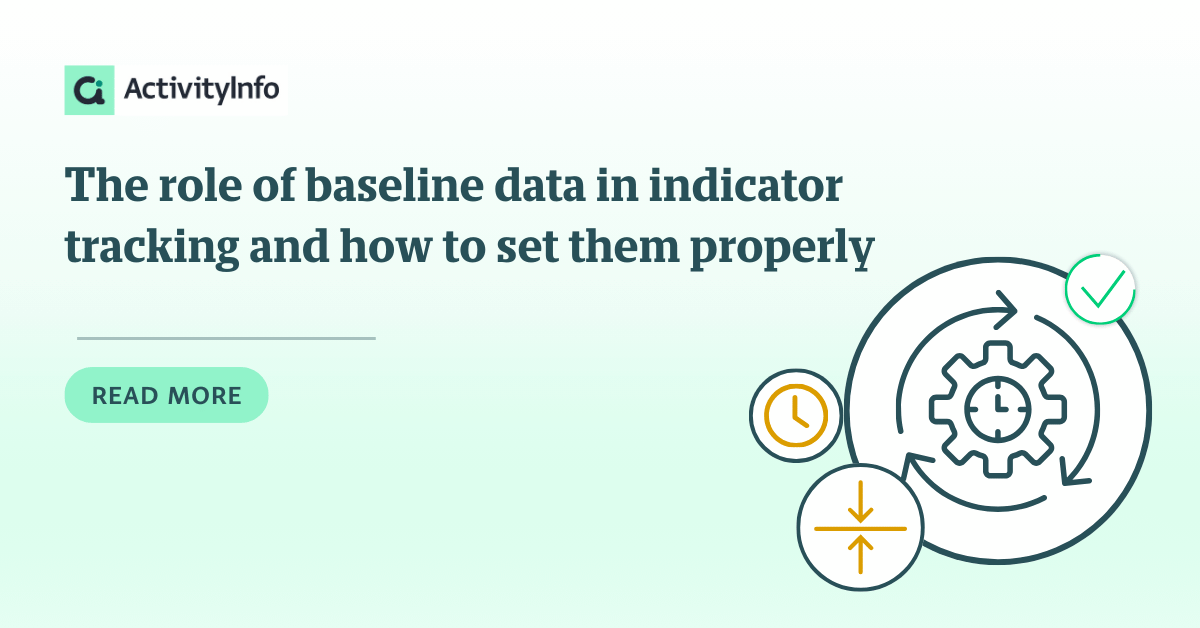 ActivityInfo

The role of baseline data in indicator tracking and how to set them properly

READ MORE